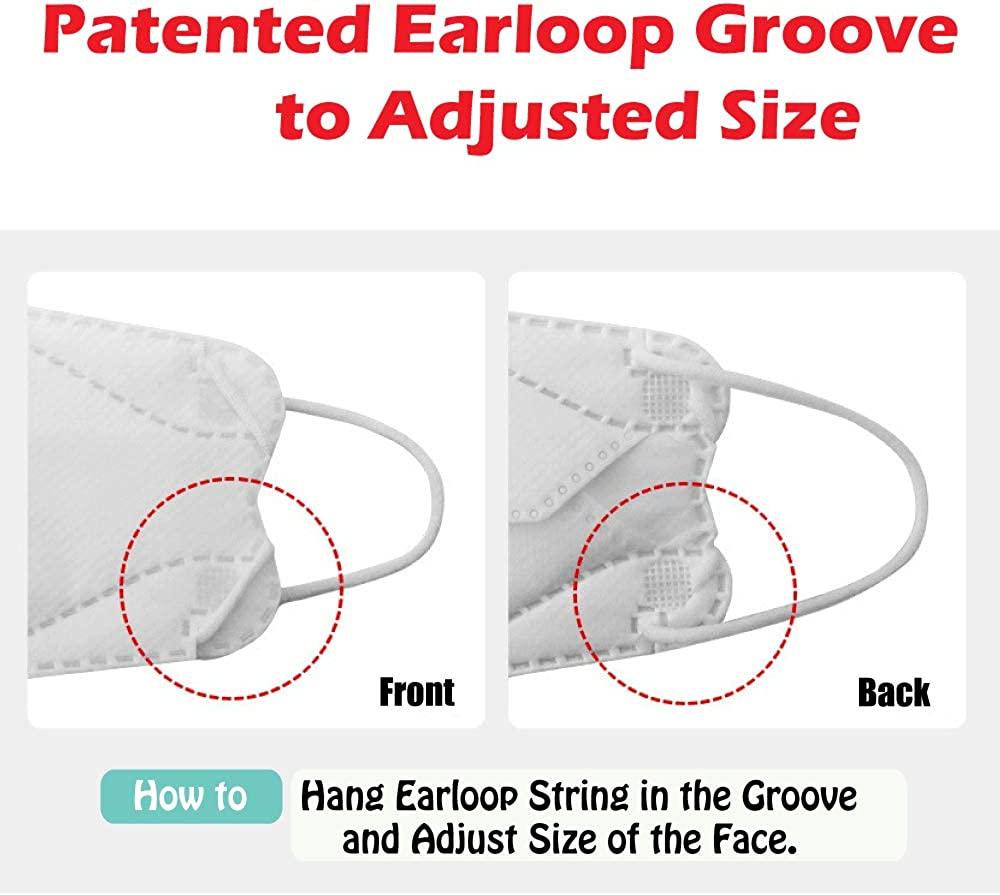 Patented Earloop Groove to Adjusted Size

Front

Back

How to

Hang Earloop String in the Groove and Adjust Size of the Face.